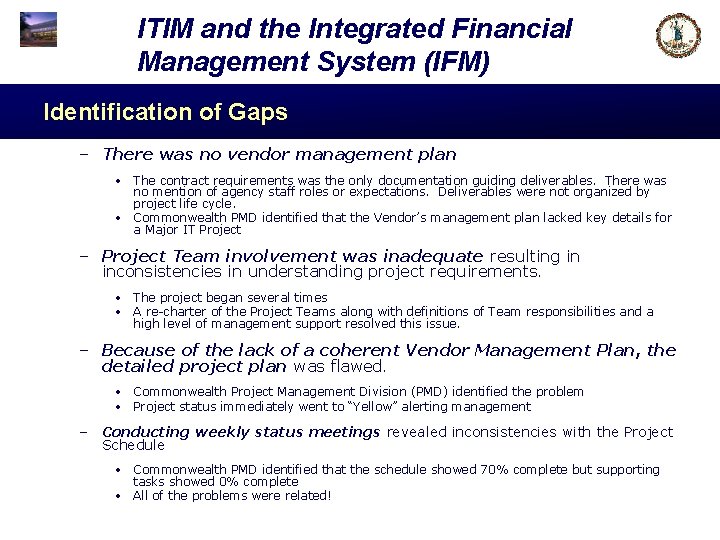 ITIM and the Integrated Financial Management System (IFM)

Identification of Gaps

– There was no vendor management plan

• The contract requirements was the only documentation guiding deliverables. There was no mention of agency staff roles or expectations. Deliverables were not organized by project life cycle.
• Commonwealth PMD identified that the Vendor's management plan lacked key details for a Major IT Project

– Project Team involvement was inadequate resulting in inconsistencies in understanding project requirements.

• The project began several times
• A re-charter of the Project Teams along with definitions of Team responsibilities and a high level of management support resolved this issue.

– Because of the lack of a coherent Vendor Management Plan, the detailed project plan was flawed.

• Commonwealth Project Management Division (PMD) identified the problem
• Project status immediately went to "Yellow" alerting management

– Conducting weekly status meetings revealed inconsistencies with the Project Schedule

• Commonwealth PMD identified that the schedule showed 70% complete but supporting tasks showed 0% complete
• All of the problems were related!